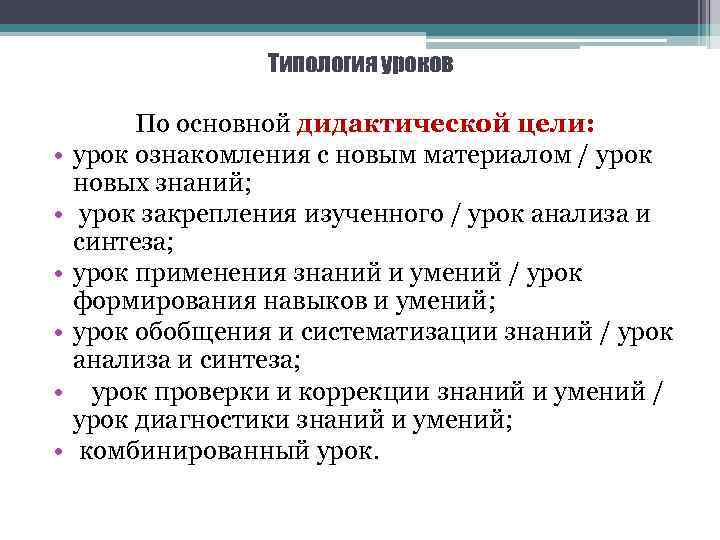 Типология уроков

По основной дидактической цели:

• урок ознакомления с новым материалом / урок новых знаний;
• урок закрепления изученного / урок анализа и синтеза;
• урок применения знаний и умений / урок формирования навыков и умений;
• урок обобщения и систематизации знаний / урок анализа и синтеза;
• урок проверки и коррекции знаний и умений / урок диагностики знаний и умений;
• комбинированный урок.